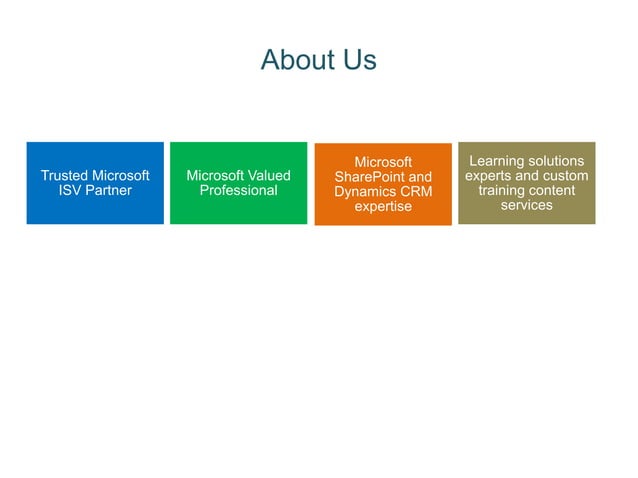 About Us

Trusted Microsoft ISV Partner

Microsoft Valued Professional

Microsoft SharePoint and Dynamics CRM expertise

Learning solutions experts and custom training content services